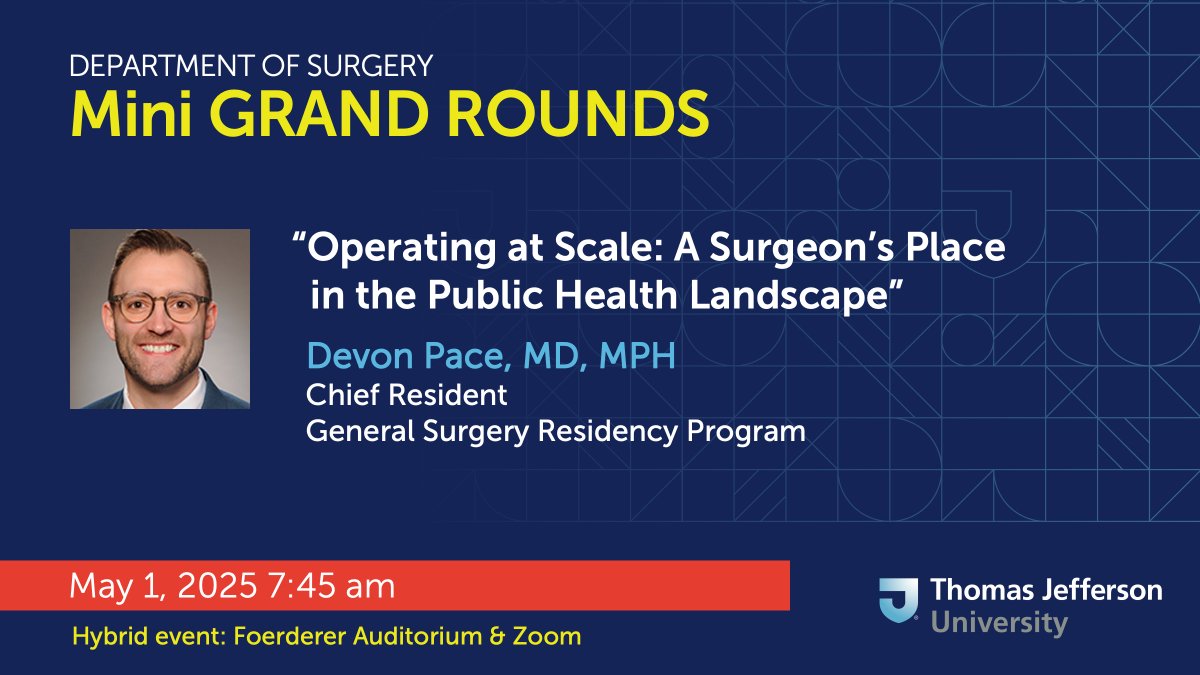 DEPARTMENT OF SURGERY
Mini GRAND ROUNDS

“Operating at Scale: A Surgeon’s Place in the Public Health Landscape”

Devon Pace, MD, MPH
Chief Resident
General Surgery Residency Program

May 1, 2025 7:45 am

Hybrid event: Foerderer Auditorium & Zoom

Thomas Jefferson University